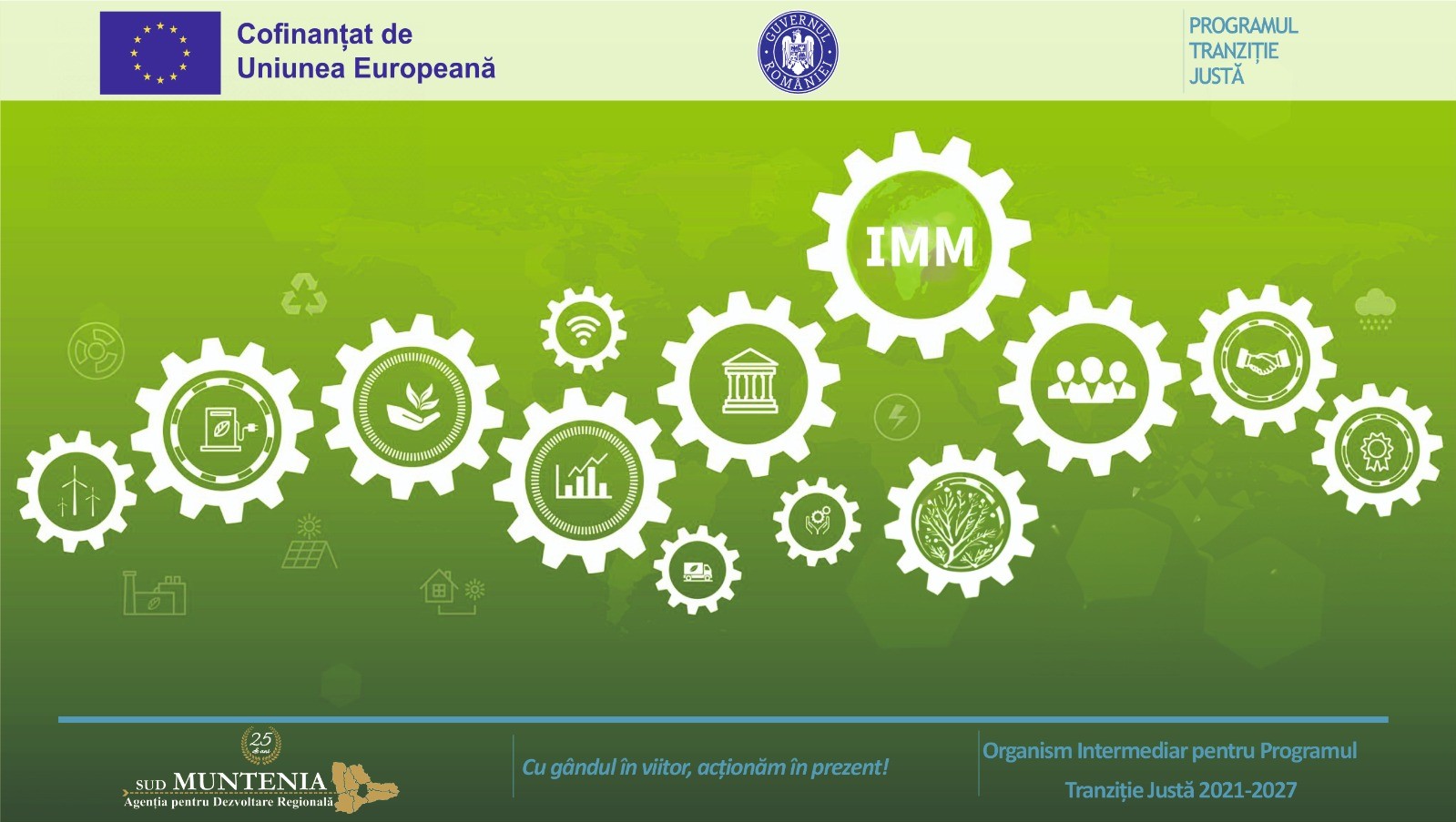 Cofinanțat de Uniunea Europeană

GUVERNUL ROMÂNIEI

PROGRAMUL TRANZIȚIE JUSTĂ

IMM

25 de ani
SUD MUNTENIA
Agenția pentru Dezvoltare Regională

Cu gândul în viitor, acționăm în prezent!

Organism Intermediar pentru Programul Tranziție Justă 2021-2027